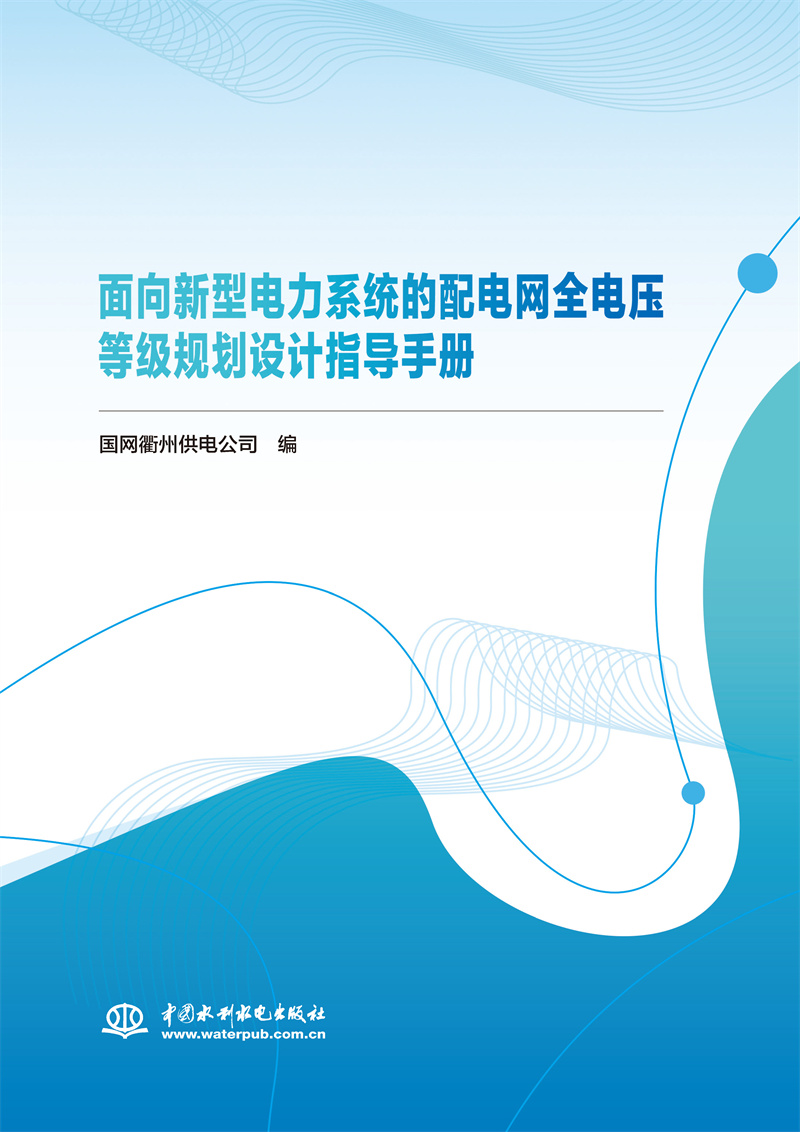 面向新型电力系统的配电网全电压等级规划设计指导手册

国网衢州供电公司　编

中国水利水电出版社
www.waterpub.com.cn